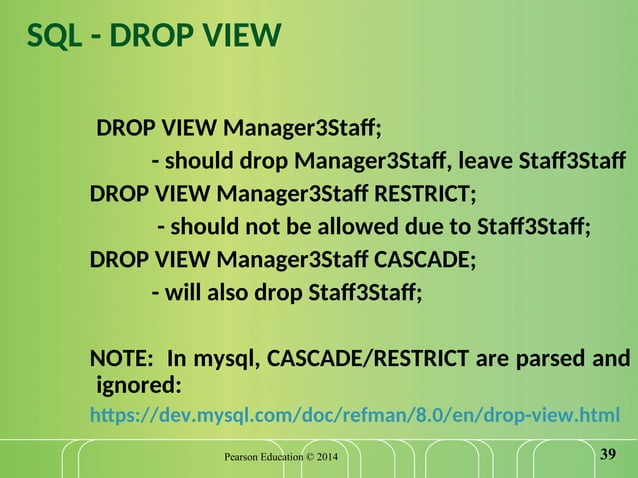 SQL - DROP VIEW

DROP VIEW Manager3Staff;

- should drop Manager3Staff, leave Staff3Staff

DROP VIEW Manager3Staff RESTRICT;

- should not be allowed due to Staff3Staff;

DROP VIEW Manager3Staff CASCADE;

- will also drop Staff3Staff;

NOTE: In mysql, CASCADE/RESTRICT are parsed and ignored:

https://dev.mysql.com/doc/refman/8.0/en/drop-view.html

Pearson Education © 2014

39